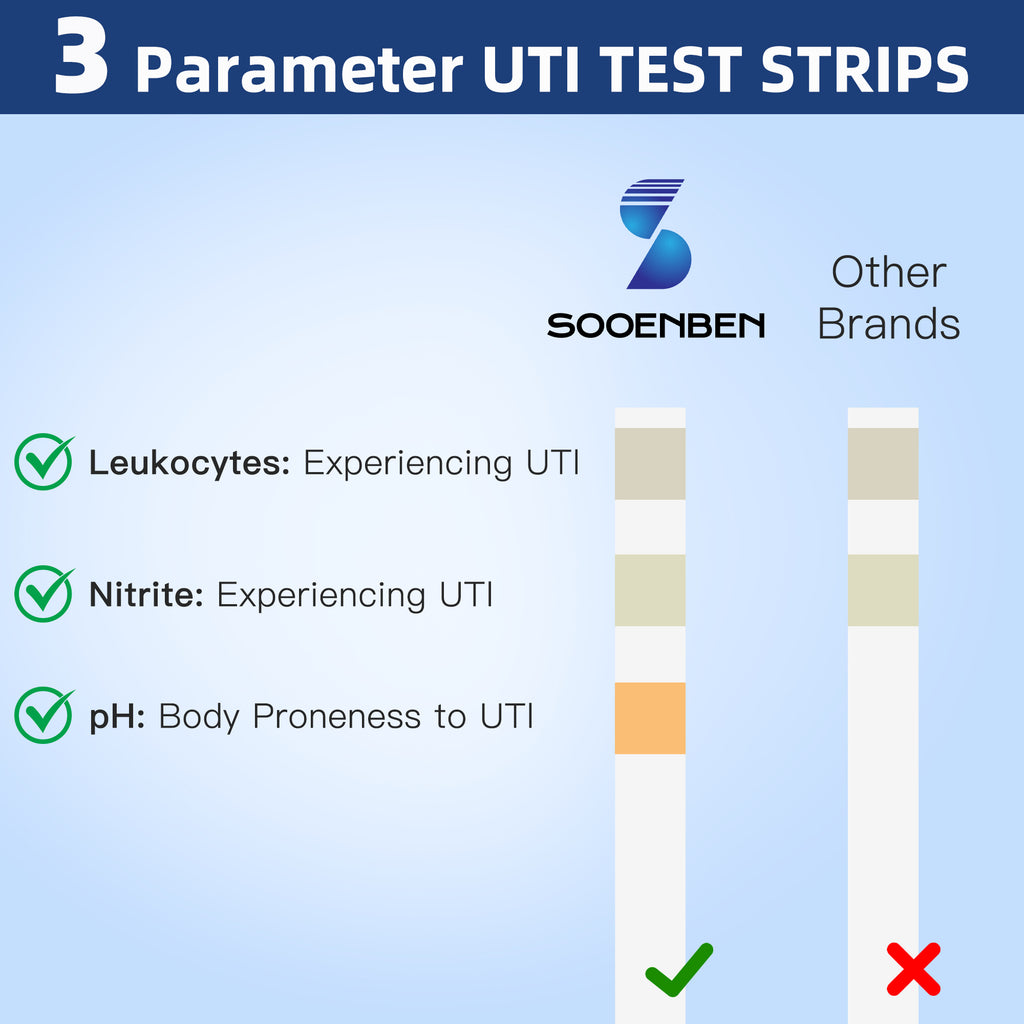 3 Parameter UTI TEST STRIPS

SOOENBEN

Other Brands

Leukocytes: Experiencing UTI

Nitrite: Experiencing UTI

pH: Body Proneness to UTI